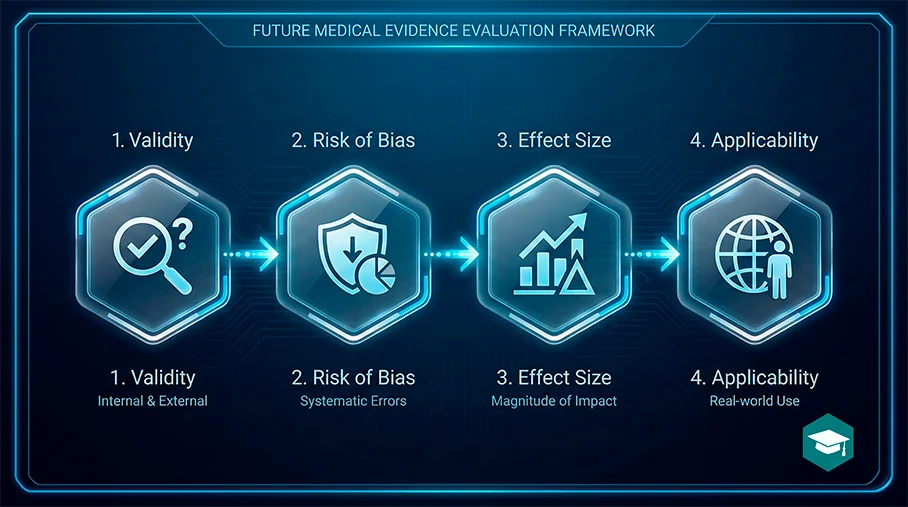 FUTURE MEDICAL EVIDENCE EVALUATION FRAMEWORK

1. Validity

2. Risk of Bias

3. Effect Size

4. Applicability

1. Validity
Internal & External

2. Risk of Bias
Systematic Errors

3. Effect Size
Magnitude of Impact

4. Applicability
Real-world Use